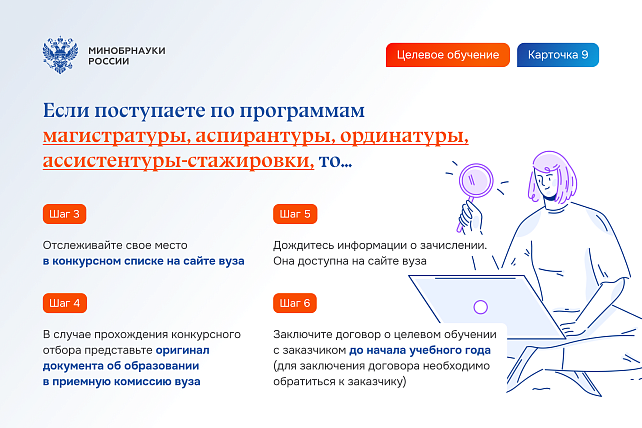 МИНОБРНАУКИ РОССИИ

Целевое обучение

Карточка 9

Если поступаете по программам магистратуры, аспирантуры, ординатуры, ассистентуры-стажировки, то...

Шаг 3

Отслеживайте свое место в конкурсном списке на сайте вуза

Шаг 4

В случае прохождения конкурсного отбора представьте оригинал документа об образовании в приемную комиссию вуза

Шаг 5

Дождитесь информации о зачислении. Она доступна на сайте вуза

Шаг 6

Заключите договор о целевом обучении с заказчиком до начала учебного года (для заключения договора необходимо обратиться к заказчику)